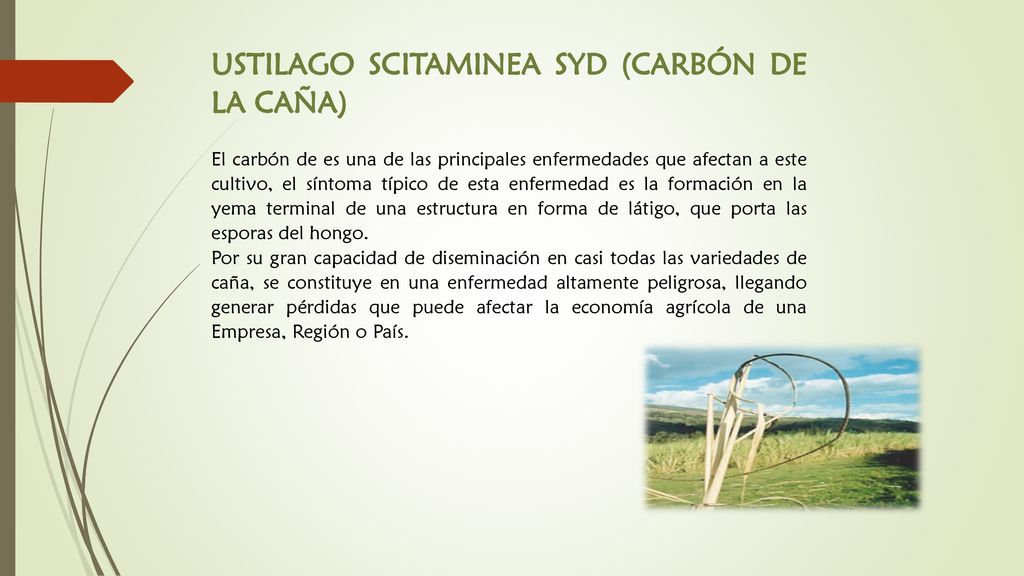 USTILAGO SCITAMINEA SYD (CARBÓN DE LA CAÑA)

El carbón de es una de las principales enfermedades que afectan a este cultivo, el síntoma típico de esta enfermedad es la formación en la yema terminal de una estructura en forma de látigo, que porta las esporas del hongo.
Por su gran capacidad de diseminación en casi todas las variedades de caña, se constituye en una enfermedad altamente peligrosa, llegando generar pérdidas que puede afectar la economía agrícola de una Empresa, Región o País.